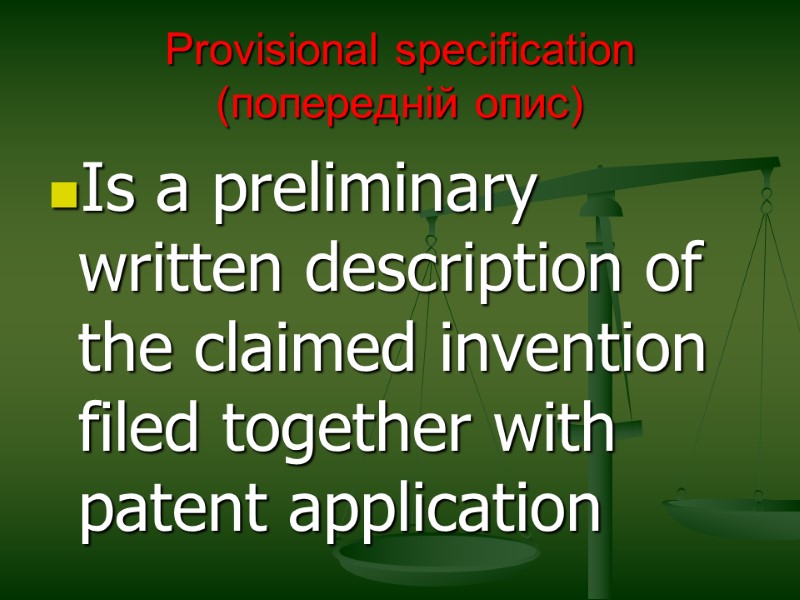 Provisional specification (попередній опис)

Is a preliminary written description of the claimed invention filed together with patent application